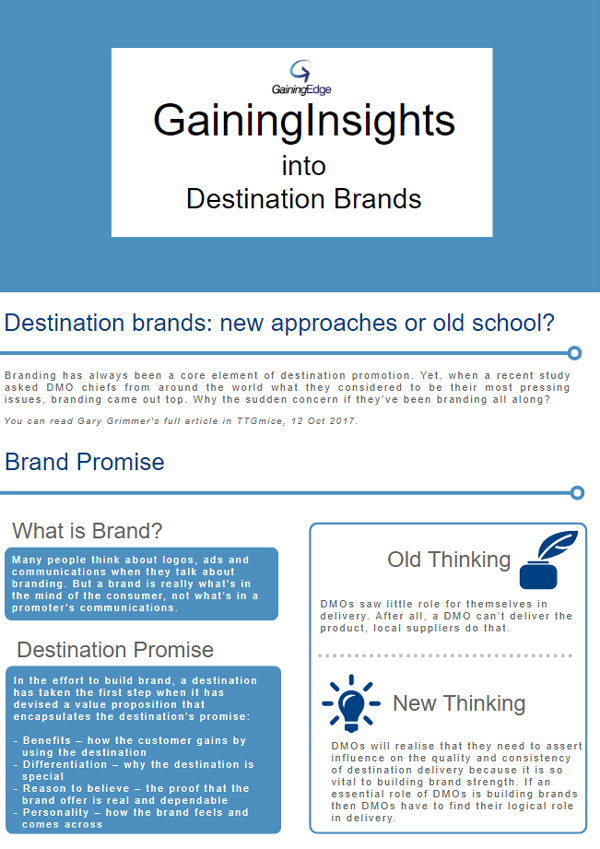 GainingEdge

GainingInsights into Destination Brands

Destination brands: new approaches or old school?

Branding has always been a core element of destination promotion. Yet, when a recent study asked DMO chiefs from around the world what they considered to be their most pressing issues, branding came out top. Why the sudden concern if they've been branding all along?

You can read Gary Grimmer's full article in TTGmice, 12 Oct 2017.

Brand Promise

What is Brand?

Many people think about logos, ads and communications when they talk about branding. But a brand is really what's in the mind of the consumer, not what's in a promoter's communications.

Destination Promise

In the effort to build brand, a destination has taken the first step when it has devised a value proposition that encapsulates the destination's promise:

- Benefits – how the customer gains by using the destination
- Differentiation – why the destination is special
- Reason to believe – the proof that the brand offer is real and dependable
- Personality – how the brand feels and comes across

Old Thinking

DMOs saw little role for themselves in delivery. After all, a DMO can't deliver the product, local suppliers do that.

New Thinking

DMOs will realise that they need to assert influence on the quality and consistency of destination delivery because it is so vital to building brand strength. If an essential role of DMOs is building brands then DMOs have to find their logical role in delivery.